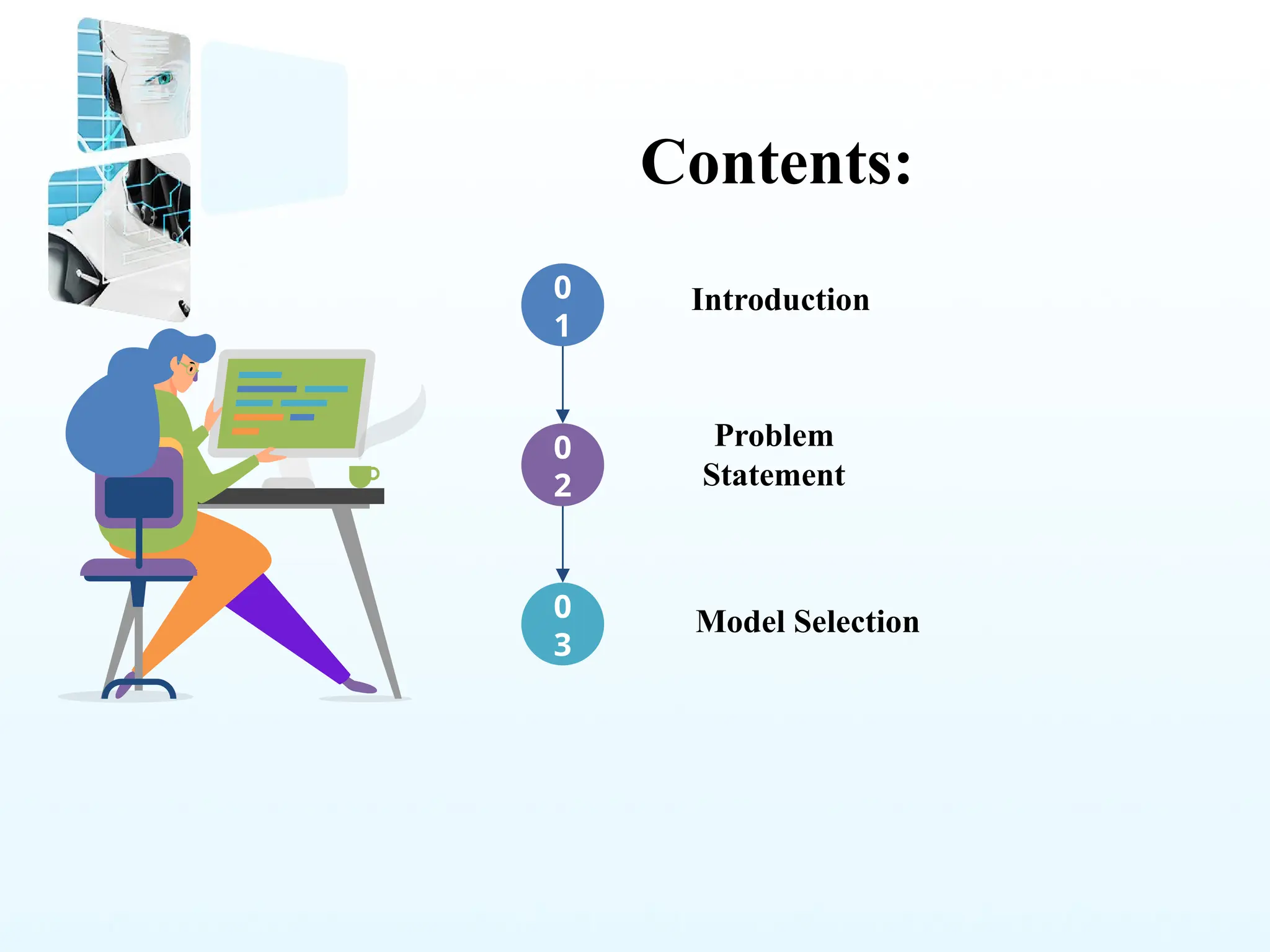 Contents:

01 Introduction

02 Problem Statement

03 Model Selection